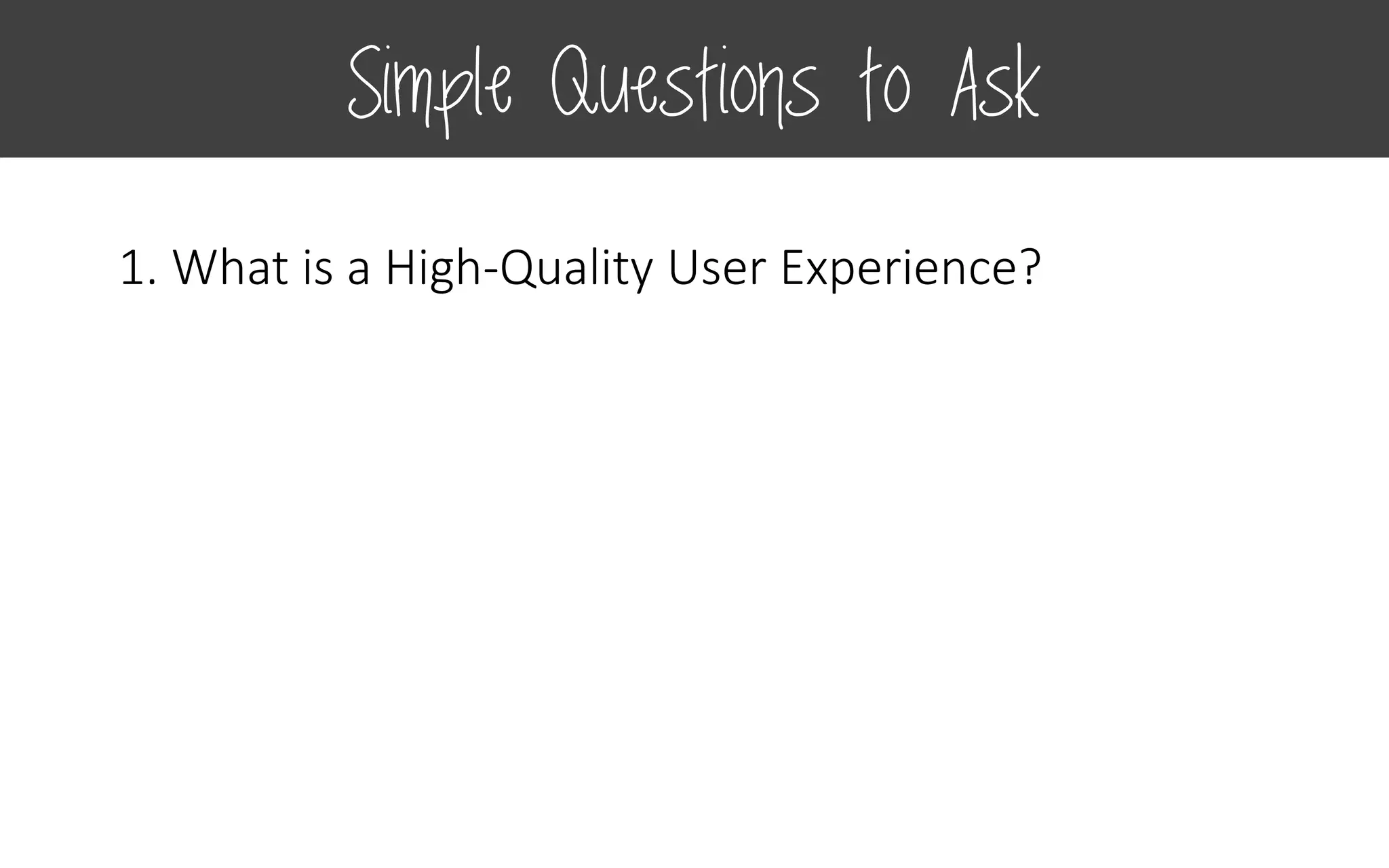 Simple Questions to Ask

1. What is a High-Quality User Experience?